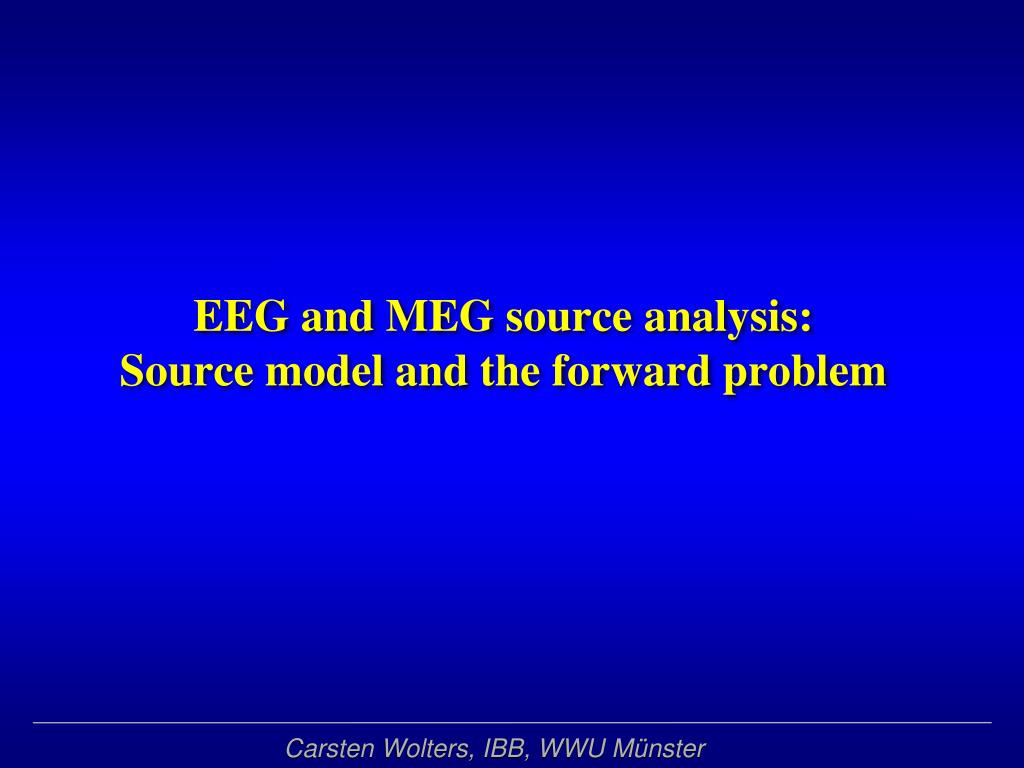 EEG and MEG source analysis:
Source model and the forward problem

Carsten Wolters, IBB, WWU Münster